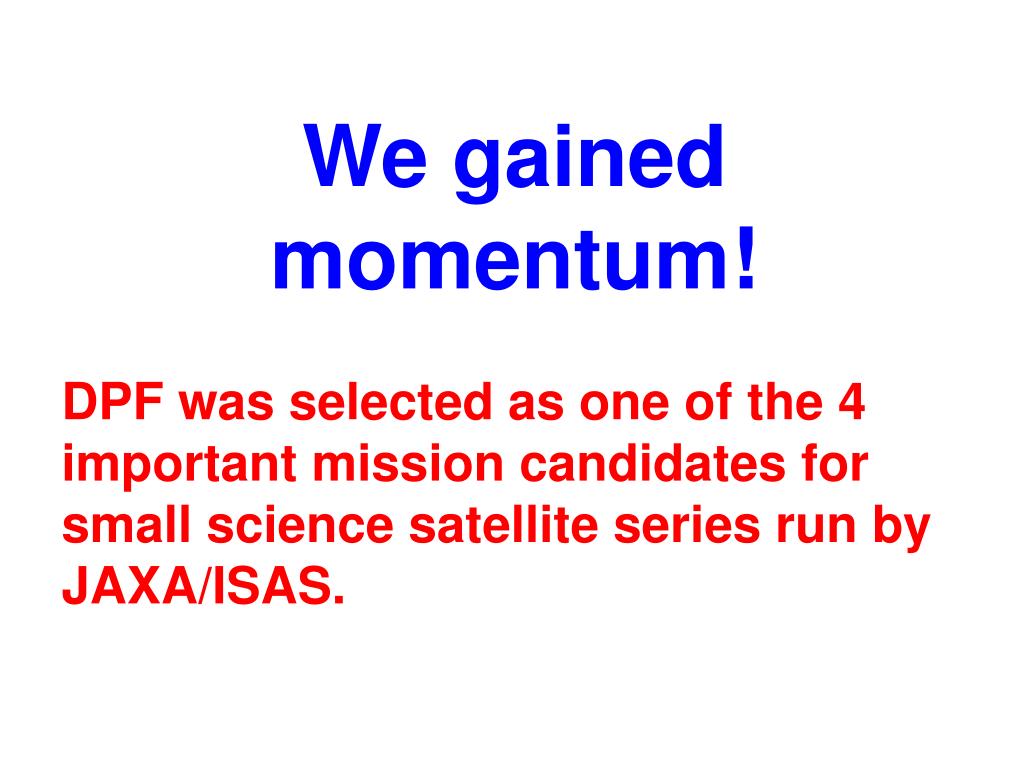 We gained momentum!

DPF was selected as one of the 4 important mission candidates for small science satellite series run by JAXA/ISAS.